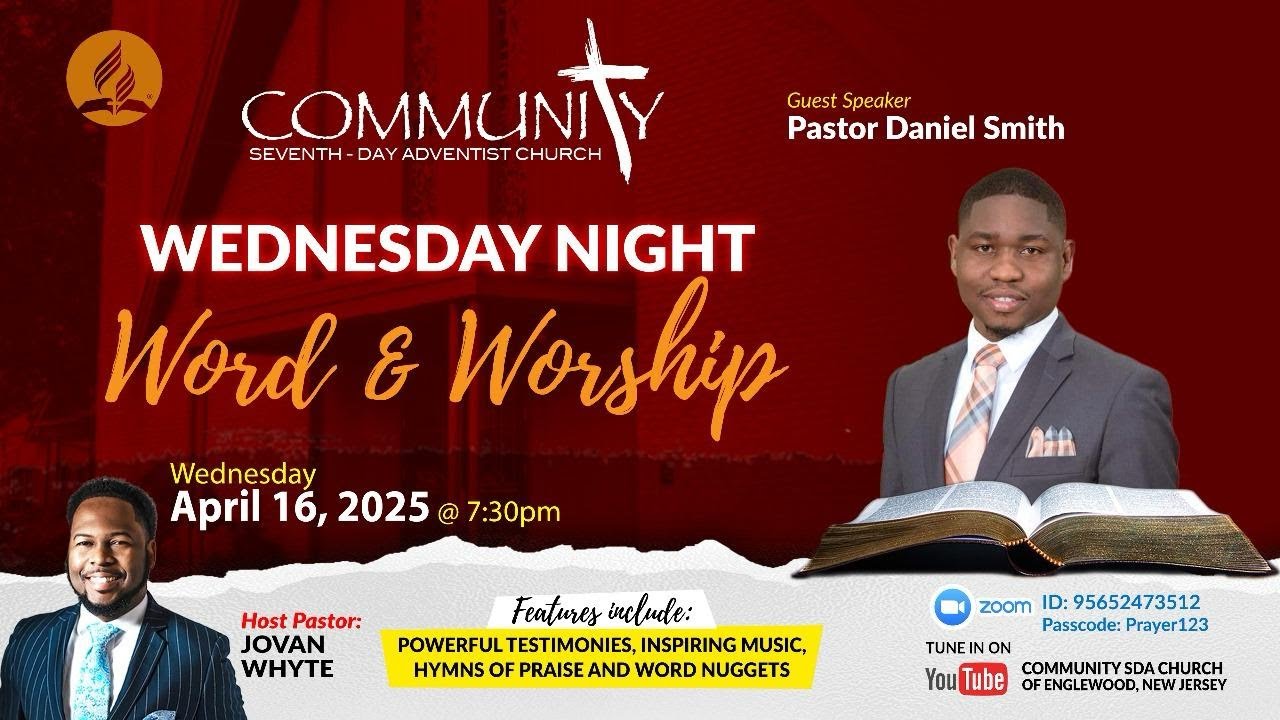 COMMUNITY
SEVENTH - DAY ADVENTIST CHURCH

Guest Speaker
Pastor Daniel Smith

WEDNESDAY NIGHT
Word & Worship

Wednesday
April 16, 2025 @ 7:30pm

Host Pastor:
JOVAN WHYTE

Features include:
POWERFUL TESTIMONIES, INSPIRING MUSIC, HYMNS OF PRAISE AND WORD NUGGETS

zoom ID: 95652473512
Passcode: Prayer123

TUNE IN ON
YouTube COMMUNITY SDA CHURCH OF ENGLEWOOD, NEW JERSEY